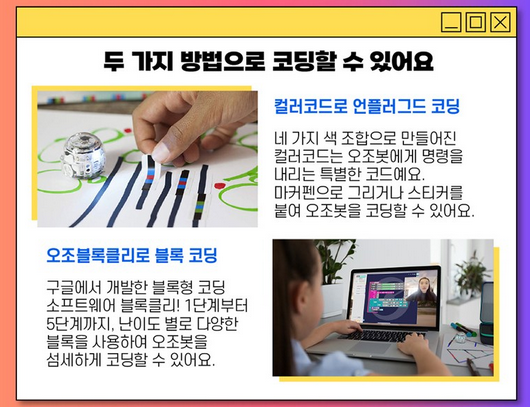 두 가지 방법으로 코딩할 수 있어요

컬러코드로 언플러그드 코딩

네 가지 색 조합으로 만들어진 컬러코드는 오조봇에게 명령을 내리는 특별한 코드예요. 마커펜으로 그리거나 스티커를 붙여 오조봇을 코딩할 수 있어요.

오조블록클리로 블록 코딩

구글에서 개발한 블록형 코딩 소프트웨어 블록클리! 1단계부터 5단계까지, 난이도 별로 다양한 블록을 사용하여 오조봇을 섬세하게 코딩할 수 있어요.